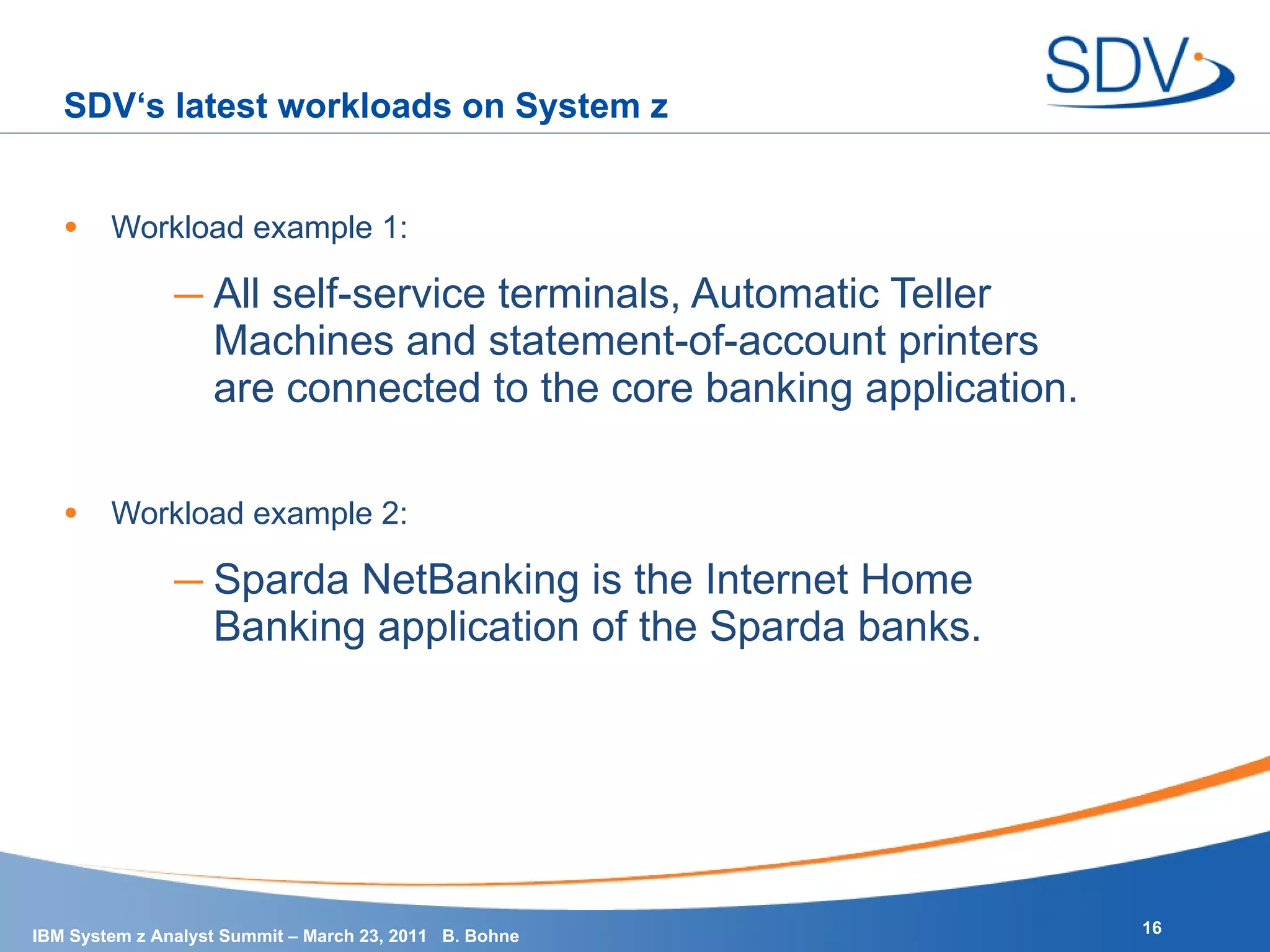 SDV

SDV‘s latest workloads on System z

• Workload example 1:

– All self-service terminals, Automatic Teller Machines and statement-of-account printers are connected to the core banking application.

• Workload example 2:

– Sparda NetBanking is the Internet Home Banking application of the Sparda banks.

IBM System z Analyst Summit – March 23, 2011 B. Bohne

16